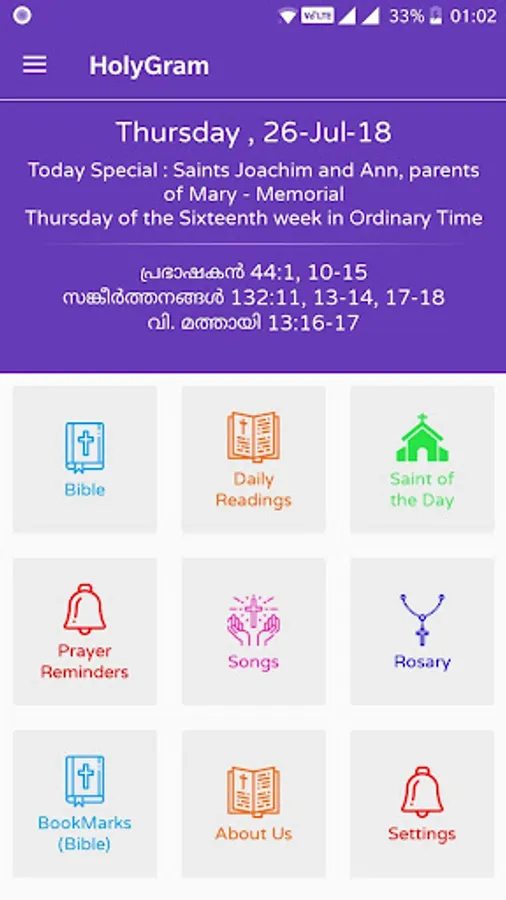 VoLTE 33% 01:02

HolyGram

Thursday , 26-Jul-18

Today Special : Saints Joachim and Ann, parents of Mary - Memorial
Thursday of the Sixteenth week in Ordinary Time

പ്രഭാഷകൻ 44:1, 10-15
സങ്കീർത്തനങ്ങൾ 132:11, 13-14, 17-18
വി. മത്തായി 13:16-17

Bible

Daily Readings

Saint of the Day

Prayer Reminders

Songs

Rosary

BookMarks (Bible)

About Us

Settings